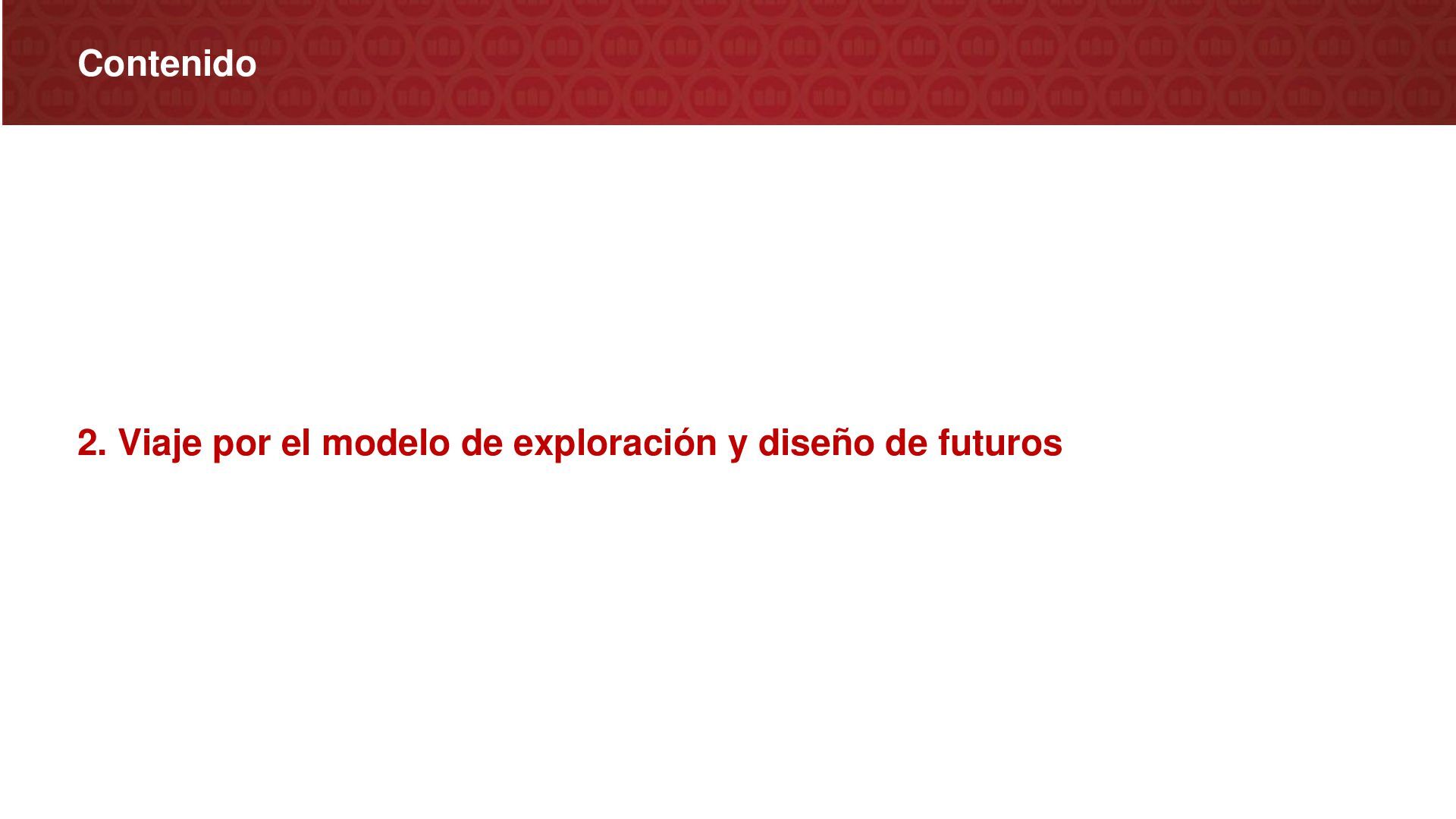 Contenido

2. Viaje por el modelo de exploración y diseño de futuros